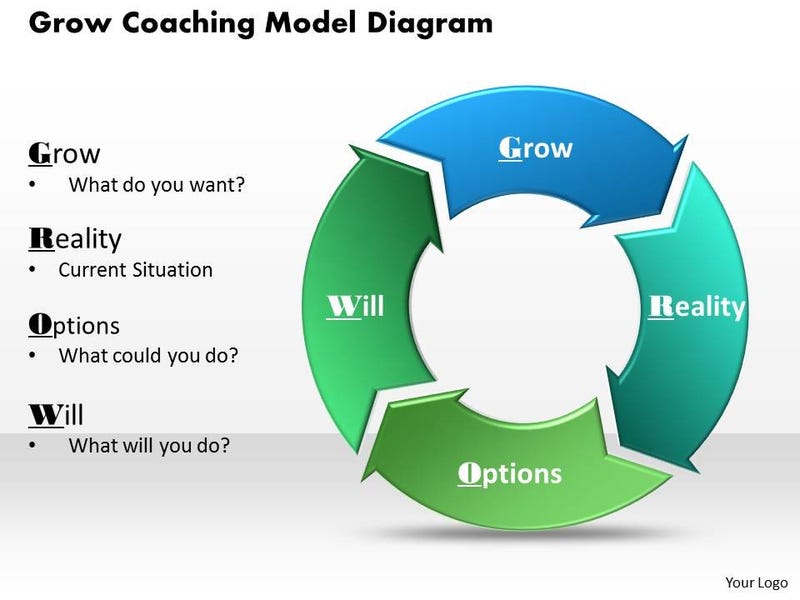 Grow Coaching Model Diagram

Grow
• What do you want?

Reality
• Current Situation

Options
• What could you do?

Will
• What will you do?

Grow

Reality

Options

Will

Your Logo